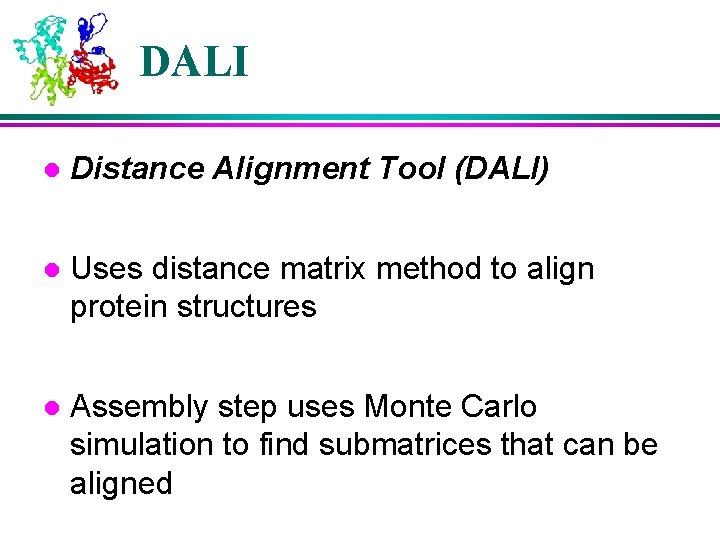 DALI

- Distance Alignment Tool (DALI)

- Uses distance matrix method to align protein structures

- Assembly step uses Monte Carlo simulation to find submatrices that can be aligned